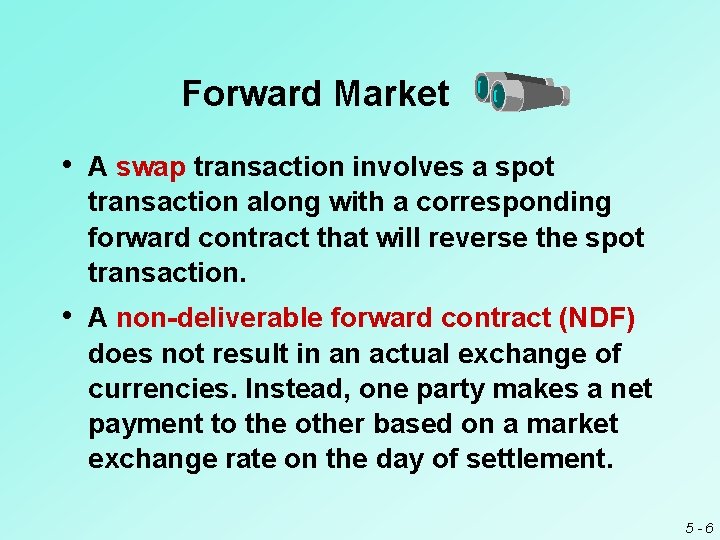 Forward Market

• A swap transaction involves a spot transaction along with a corresponding forward contract that will reverse the spot transaction.

• A non-deliverable forward contract (NDF) does not result in an actual exchange of currencies. Instead, one party makes a net payment to the other based on a market exchange rate on the day of settlement.

5 - 6